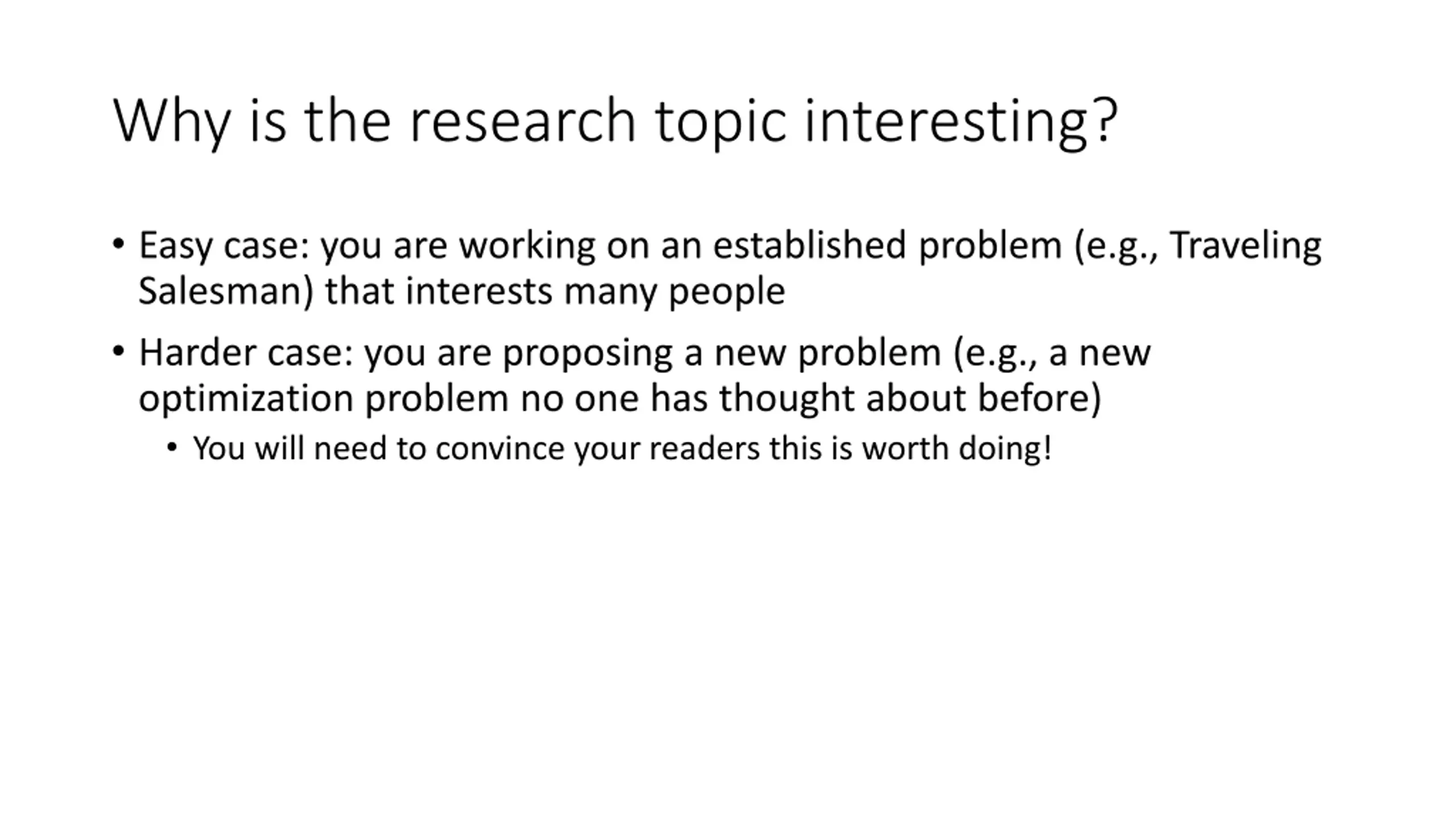 Why is the research topic interesting?

• Easy case: you are working on an established problem (e.g., Traveling Salesman) that interests many people

• Harder case: you are proposing a new problem (e.g., a new optimization problem no one has thought about before)
  • You will need to convince your readers this is worth doing!